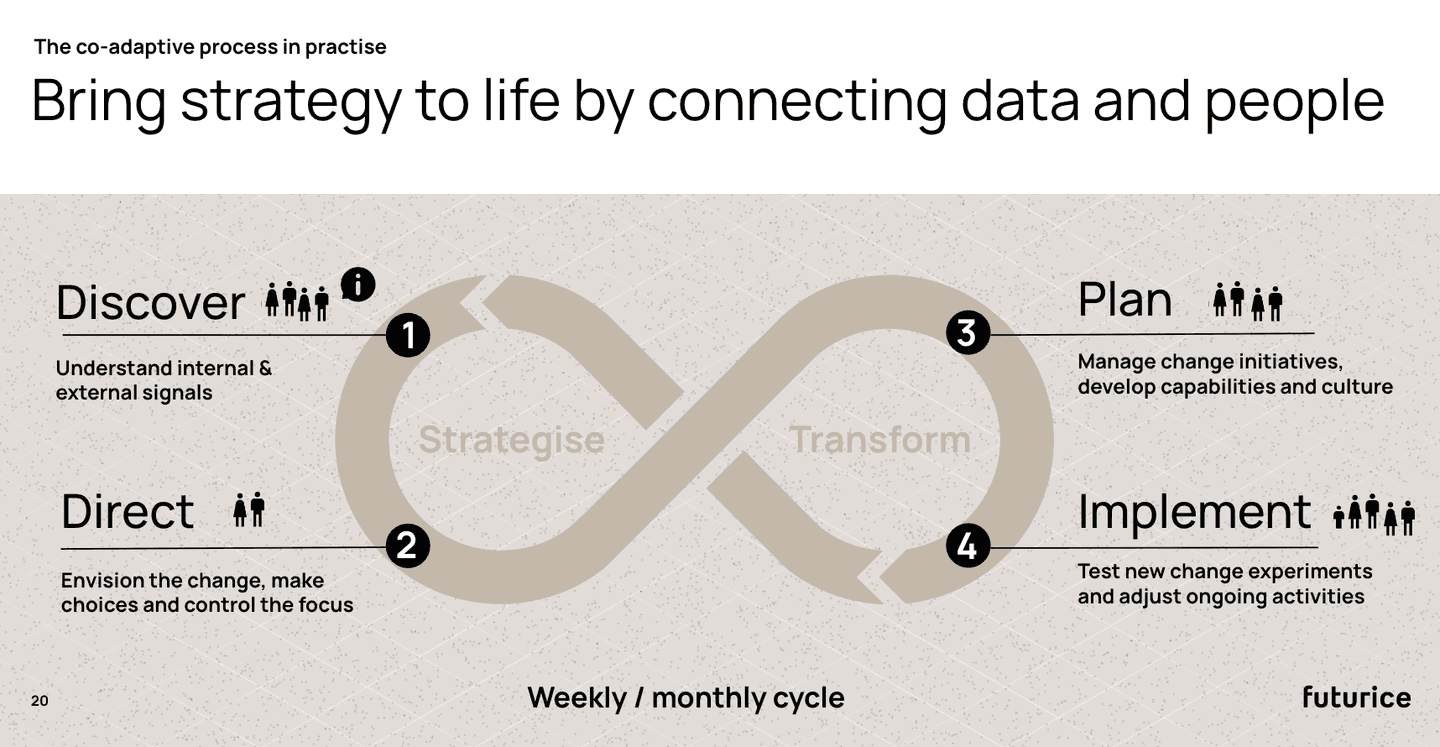 The co-adaptive process in practise

Bring strategy to life by connecting data and people

Discover

1

Understand internal & external signals

Direct

2

Envision the change, make choices and control the focus

Strategise

Transform

Plan

3

Manage change initiatives, develop capabilities and culture

Implement

4

Test new change experiments and adjust ongoing activities

20

Weekly / monthly cycle

futurice